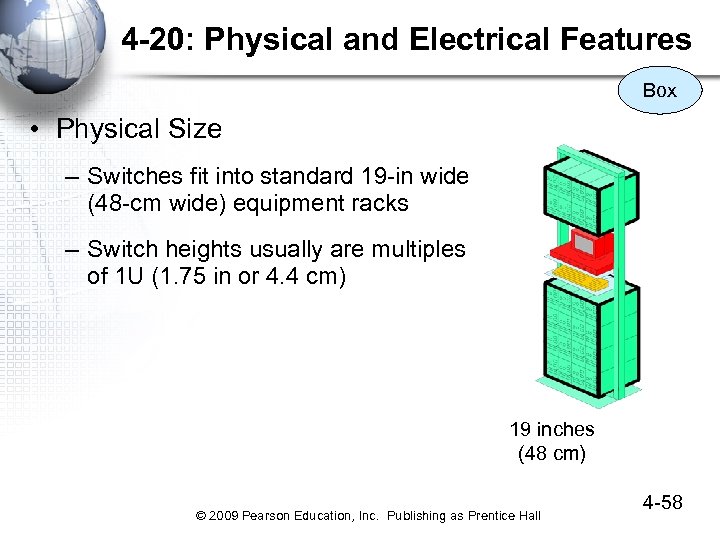 4-20: Physical and Electrical Features

Box

• Physical Size

– Switches fit into standard 19-in wide (48-cm wide) equipment racks

– Switch heights usually are multiples of 1U (1.75 in or 4.4 cm)

19 inches (48 cm)

4-58

© 2009 Pearson Education, Inc. Publishing as Prentice Hall